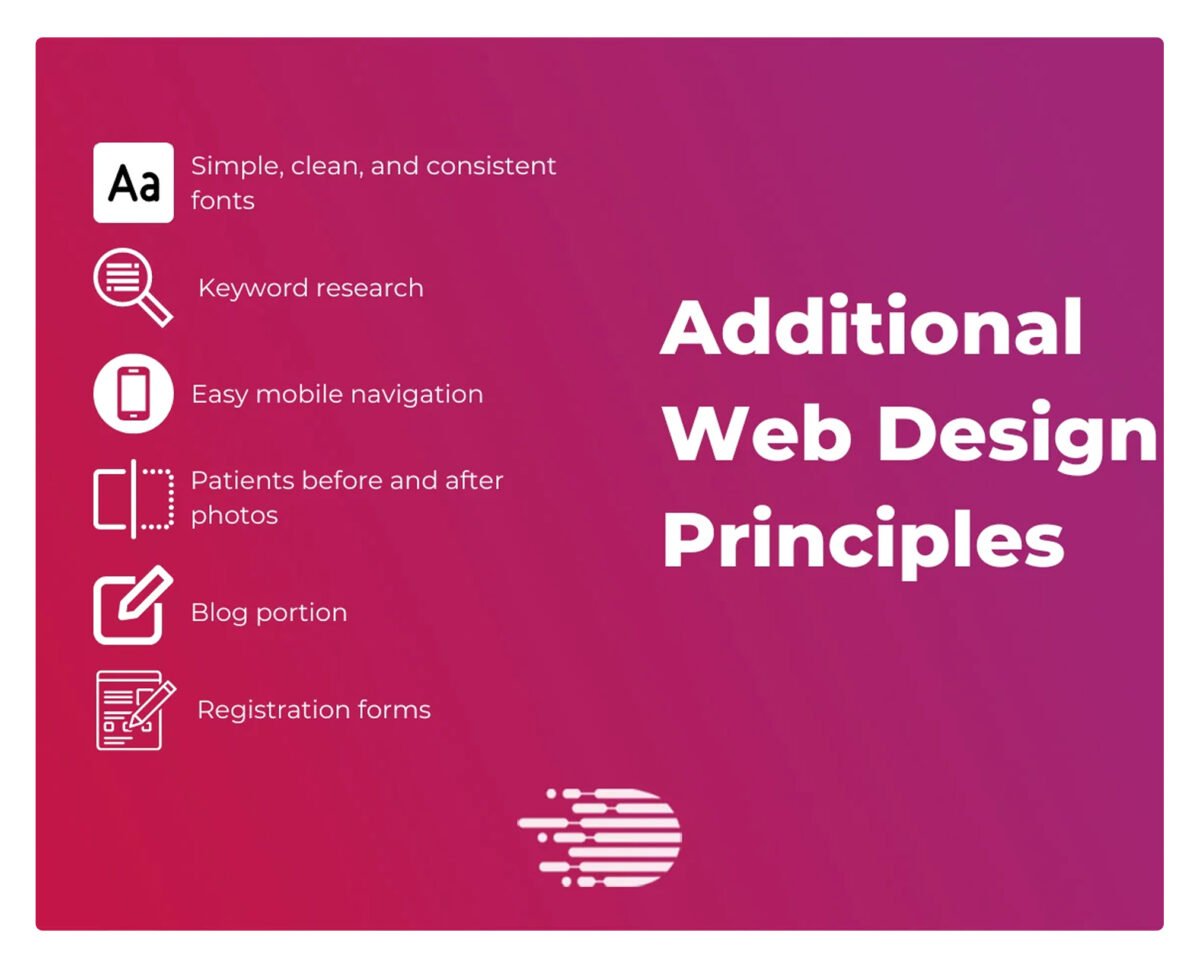 Aa

Simple, clean, and consistent fonts

Keyword research

Easy mobile navigation

Patients before and after photos

Blog portion

Registration forms

Additional Web Design Principles